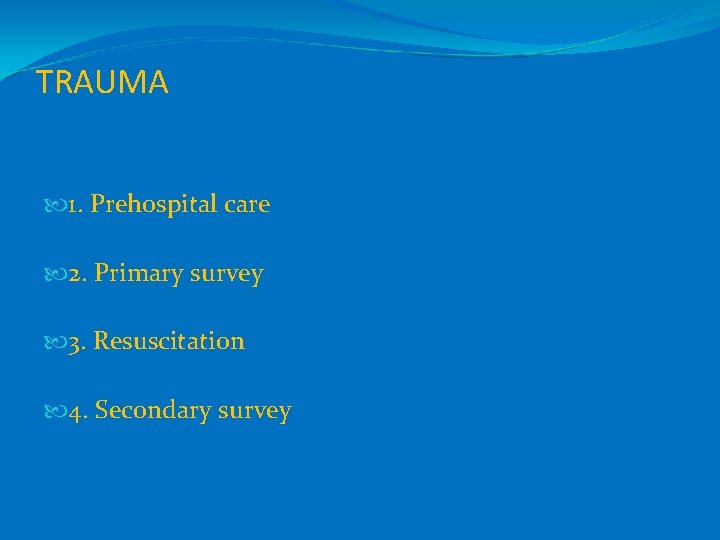 TRAUMA

1. Prehospital care

2. Primary survey

3. Resuscitation

4. Secondary survey